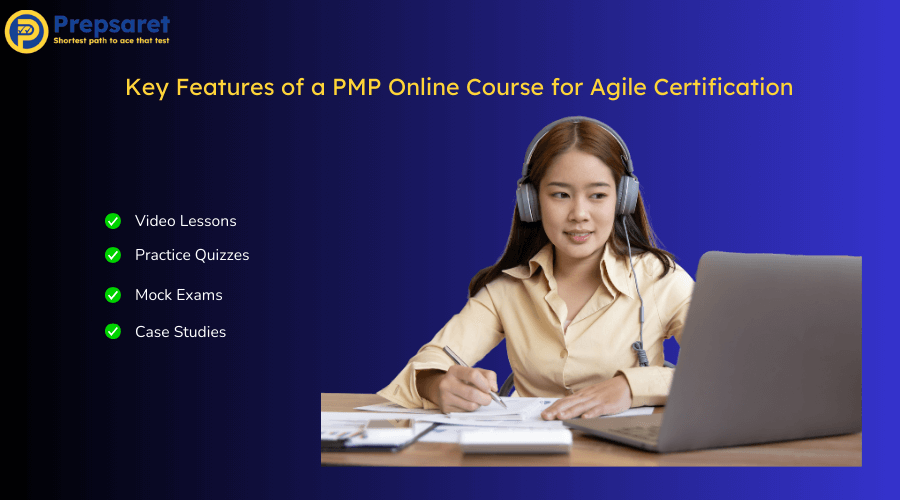 Prepsaret
Shortest path to ace that test

Key Features of a PMP Online Course for Agile Certification

Video Lessons
Practice Quizzes
Mock Exams
Case Studies